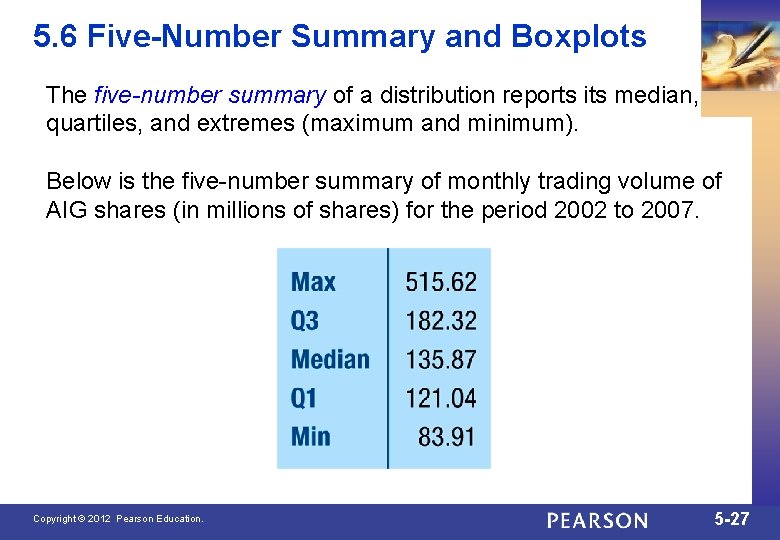 5.6 Five-Number Summary and Boxplots

The five-number summary of a distribution reports its median, quartiles, and extremes (maximum and minimum).

Below is the five-number summary of monthly trading volume of AIG shares (in millions of shares) for the period 2002 to 2007.

| Max | 515.62 |
|---|---|
| Q3 | 182.32 |
| Median | 135.87 |
| Q1 | 121.04 |
| Min | 83.91 |

Copyright © 2012 Pearson Education.

PEARSON

5-27